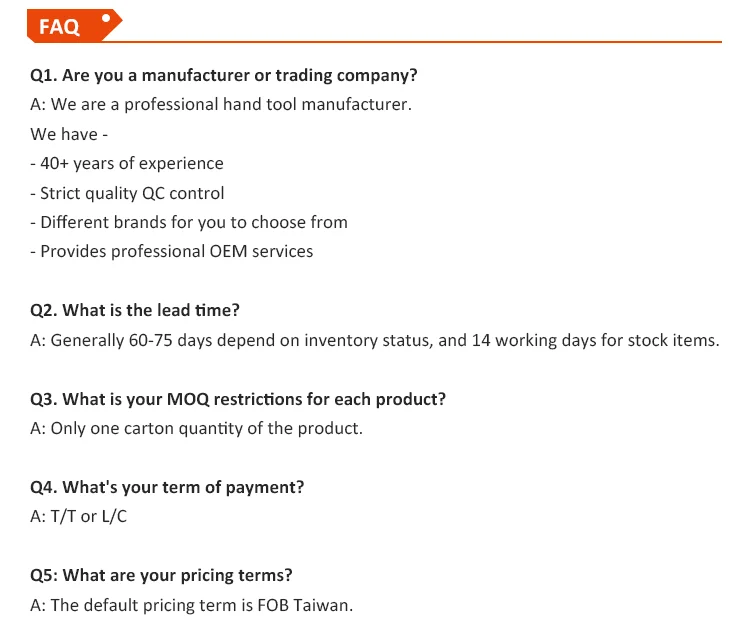 FAQ

Q1. Are you a manufacturer or trading company?
A: We are a professional hand tool manufacturer.
We have -
- 40+ years of experience
- Strict quality QC control
- Different brands for you to choose from
- Provides professional OEM services

Q2. What is the lead time?
A: Generally 60-75 days depend on inventory status, and 14 working days for stock items.

Q3. What is your MOQ restrictions for each product?
A: Only one carton quantity of the product.

Q4. What's your term of payment?
A: T/T or L/C

Q5: What are your pricing terms?
A: The default pricing term is FOB Taiwan.